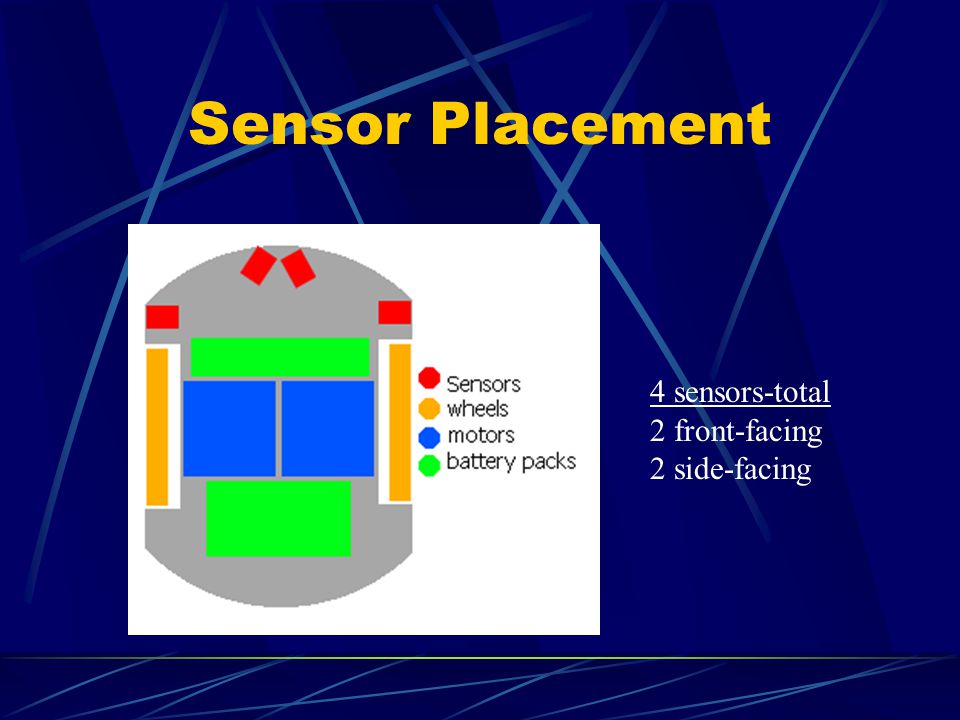 Sensor Placement

Sensors
wheels
motors
battery packs

4 sensors-total
2 front-facing
2 side-facing